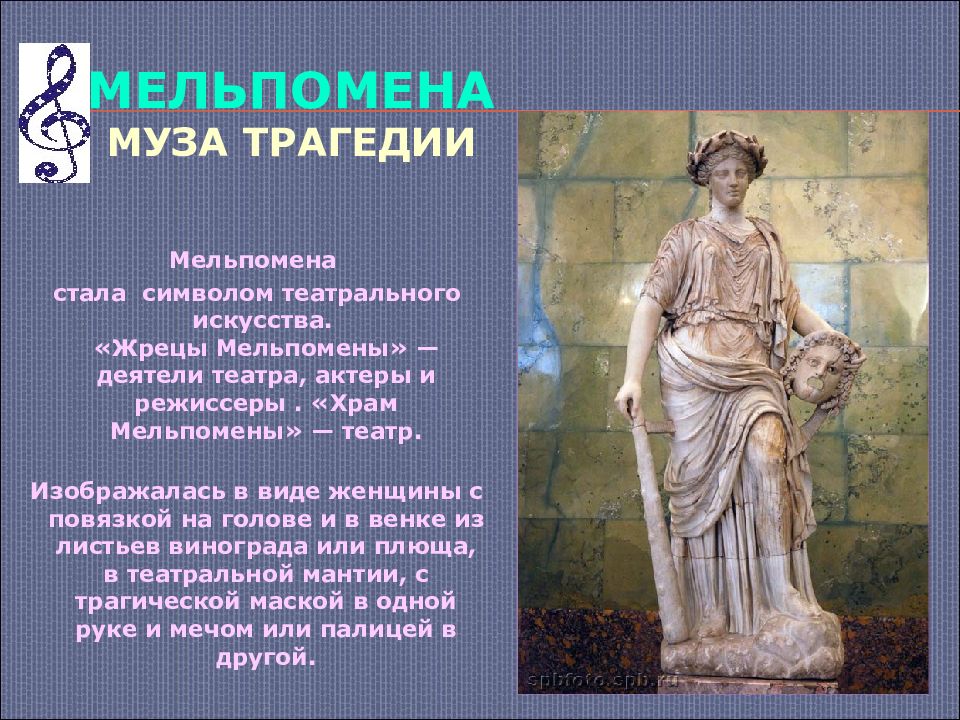 МЕЛЬПОМЕНА
МУЗА ТРАГЕДИИ

Мельпомена
стала символом театрального искусства.
«Жрецы Мельпомены» — деятели театра, актеры и режиссеры . «Храм Мельпомены» — театр.

Изображалась в виде женщины с повязкой на голове и в венке из листьев винограда или плюща, в театральной мантии, с трагической маской в одной руке и мечом или палицей в другой.

spbfoto.spb.ru